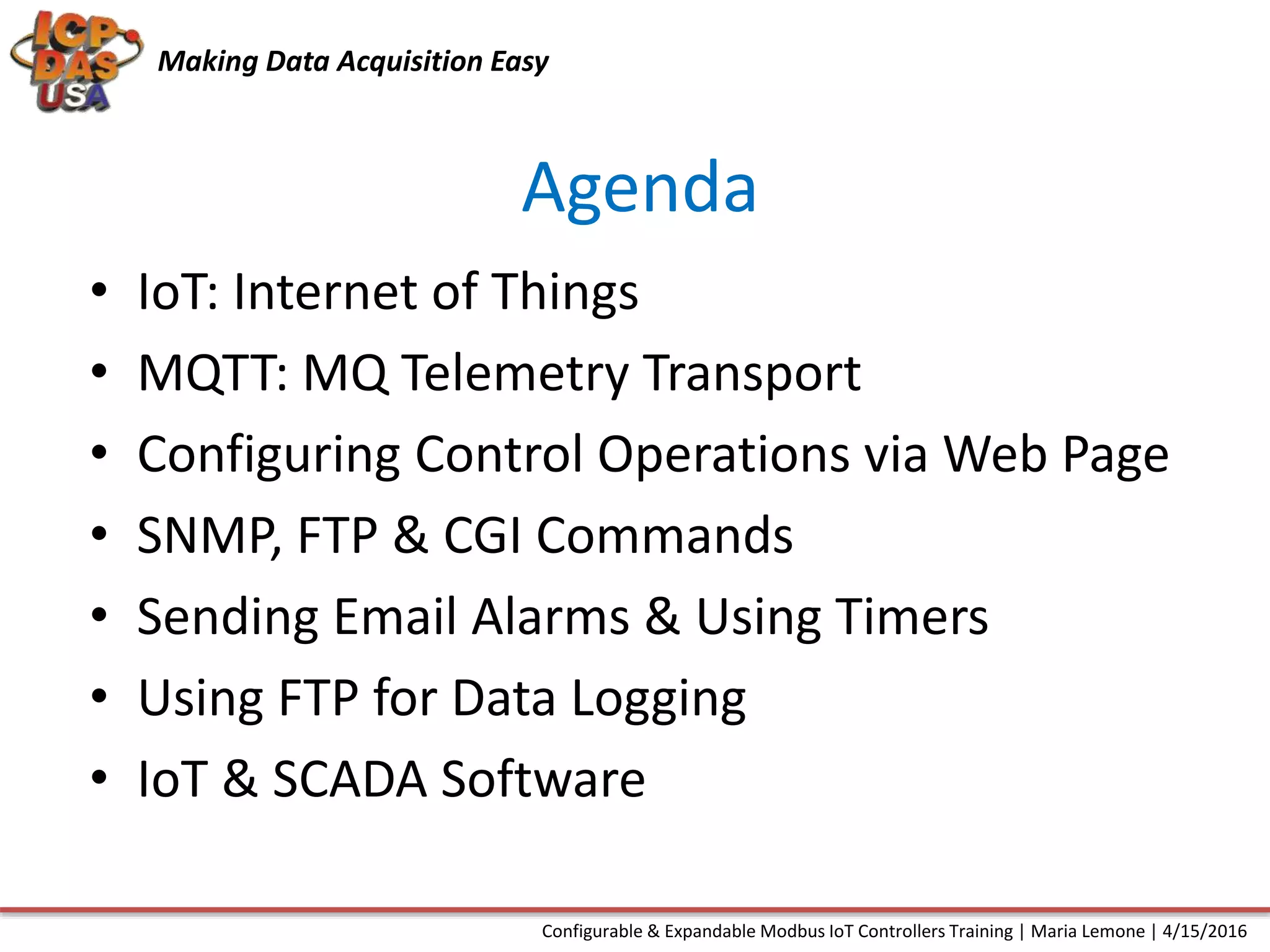 ICP DAS USA

Making Data Acquisition Easy

Agenda

• IoT: Internet of Things
• MQTT: MQ Telemetry Transport
• Configuring Control Operations via Web Page
• SNMP, FTP & CGI Commands
• Sending Email Alarms & Using Timers
• Using FTP for Data Logging
• IoT & SCADA Software

Configurable & Expandable Modbus IoT Controllers Training | Maria Lemone | 4/15/2016